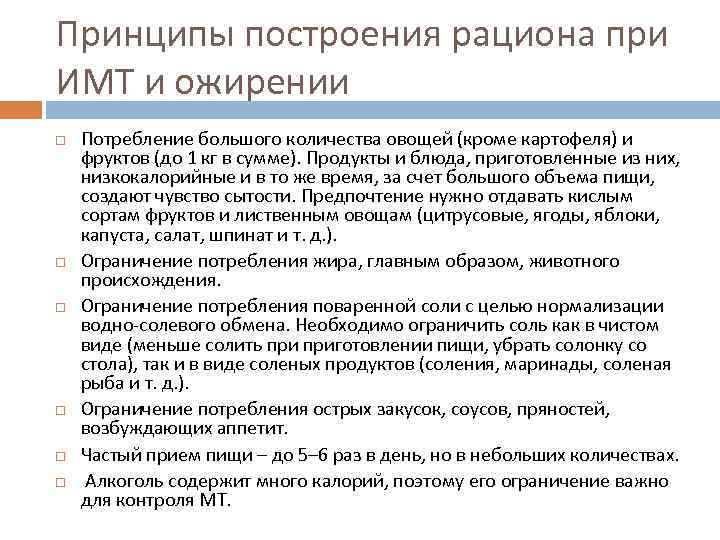 Принципы построения рациона при ИМТ и ожирении

□ Потребление большого количества овощей (кроме картофеля) и фруктов (до 1 кг в сумме). Продукты и блюда, приготовленные из них, низкокалорийные и в то же время, за счет большого объема пищи, создают чувство сытости. Предпочтение нужно отдавать кислым сортам фруктов и лиственным овощам (цитрусовые, ягоды, яблоки, капуста, салат, шпинат и т. д.).

□ Ограничение потребления жира, главным образом, животного происхождения.

□ Ограничение потребления поваренной соли с целью нормализации водно-солевого обмена. Необходимо ограничить соль как в чистом виде (меньше солить при приготовлении пищи, убрать солонку со стола), так и в виде соленых продуктов (соления, маринады, соленая рыба и т. д.).

□ Ограничение потребления острых закусок, соусов, пряностей, возбуждающих аппетит.

□ Частый прием пищи – до 5–6 раз в день, но в небольших количествах.

□ Алкоголь содержит много калорий, поэтому его ограничение важно для контроля МТ.